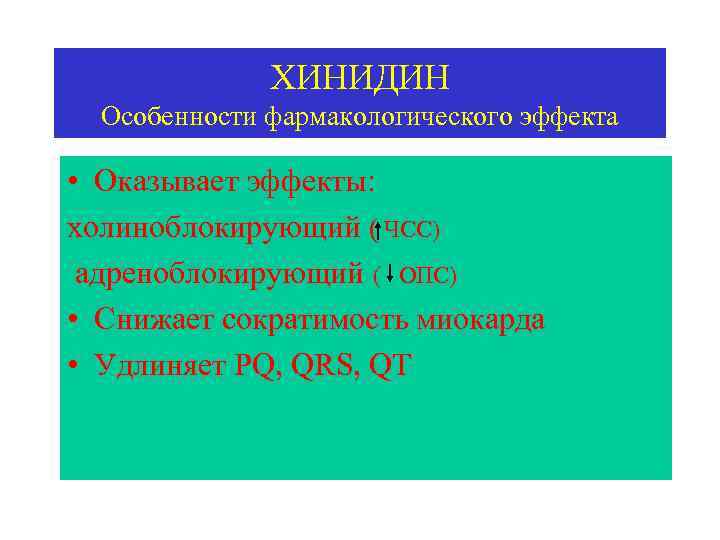 ХИНИДИН
Особенности фармакологического эффекта

• Оказывает эффекты:
холиноблокирующий (↑ЧСС)
адреноблокирующий (↓ОПС)
• Снижает сократимость миокарда
• Удлиняет PQ, QRS, QT